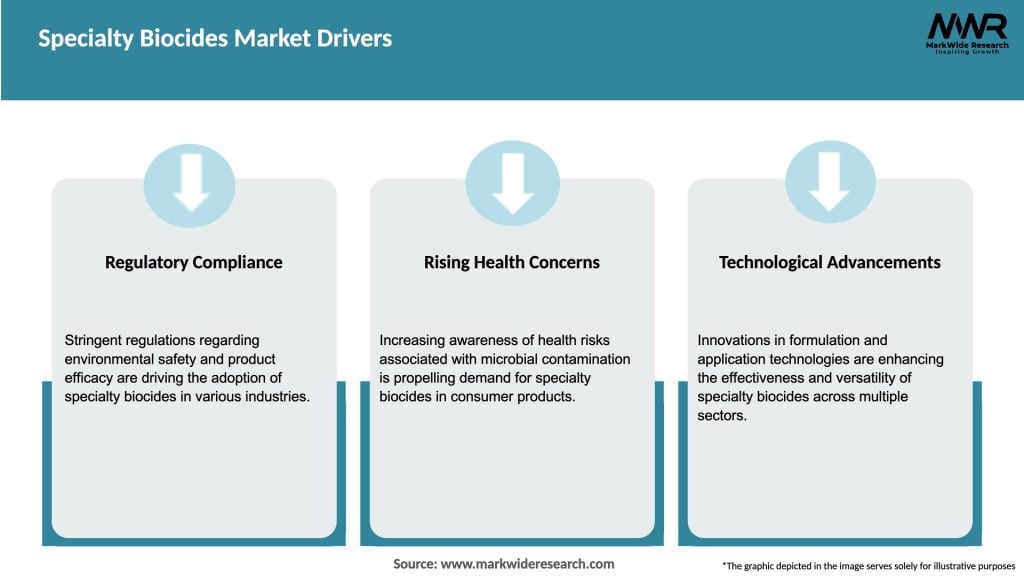 Specialty Biocides Market Drivers

MWR
MarkWide Research
Inspiring Growth

Regulatory Compliance

Stringent regulations regarding environmental safety and product efficacy are driving the adoption of specialty biocides in various industries.

Rising Health Concerns

Increasing awareness of health risks associated with microbial contamination is propelling demand for specialty biocides in consumer products.

Technological Advancements

Innovations in formulation and application technologies are enhancing the effectiveness and versatility of specialty biocides across multiple sectors.

Source: www.markwideresearch.com

*The graphic depicted in the image serves solely for illustrative purposes